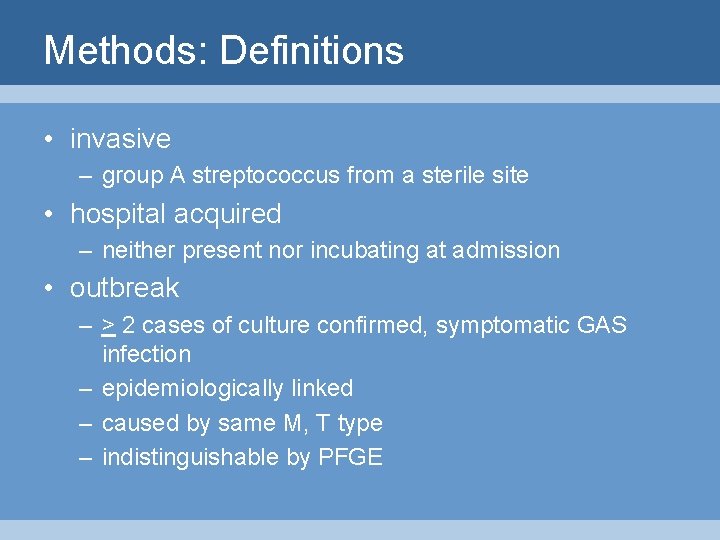 Methods: Definitions

• invasive
– group A streptococcus from a sterile site
• hospital acquired
– neither present nor incubating at admission
• outbreak
– $\geq$ 2 cases of culture confirmed, symptomatic GAS infection
– epidemiologically linked
– caused by same M, T type
– indistinguishable by PFGE